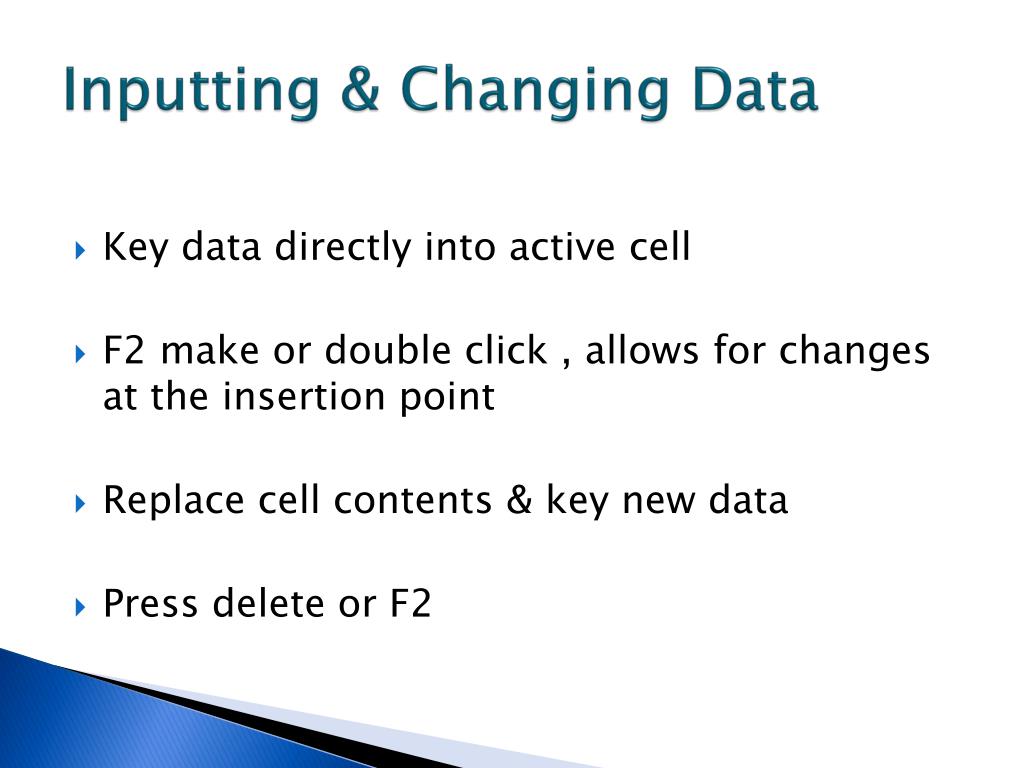 Inputting & Changing Data

Key data directly into active cell

F2 make or double click , allows for changes at the insertion point

Replace cell contents & key new data

Press delete or F2